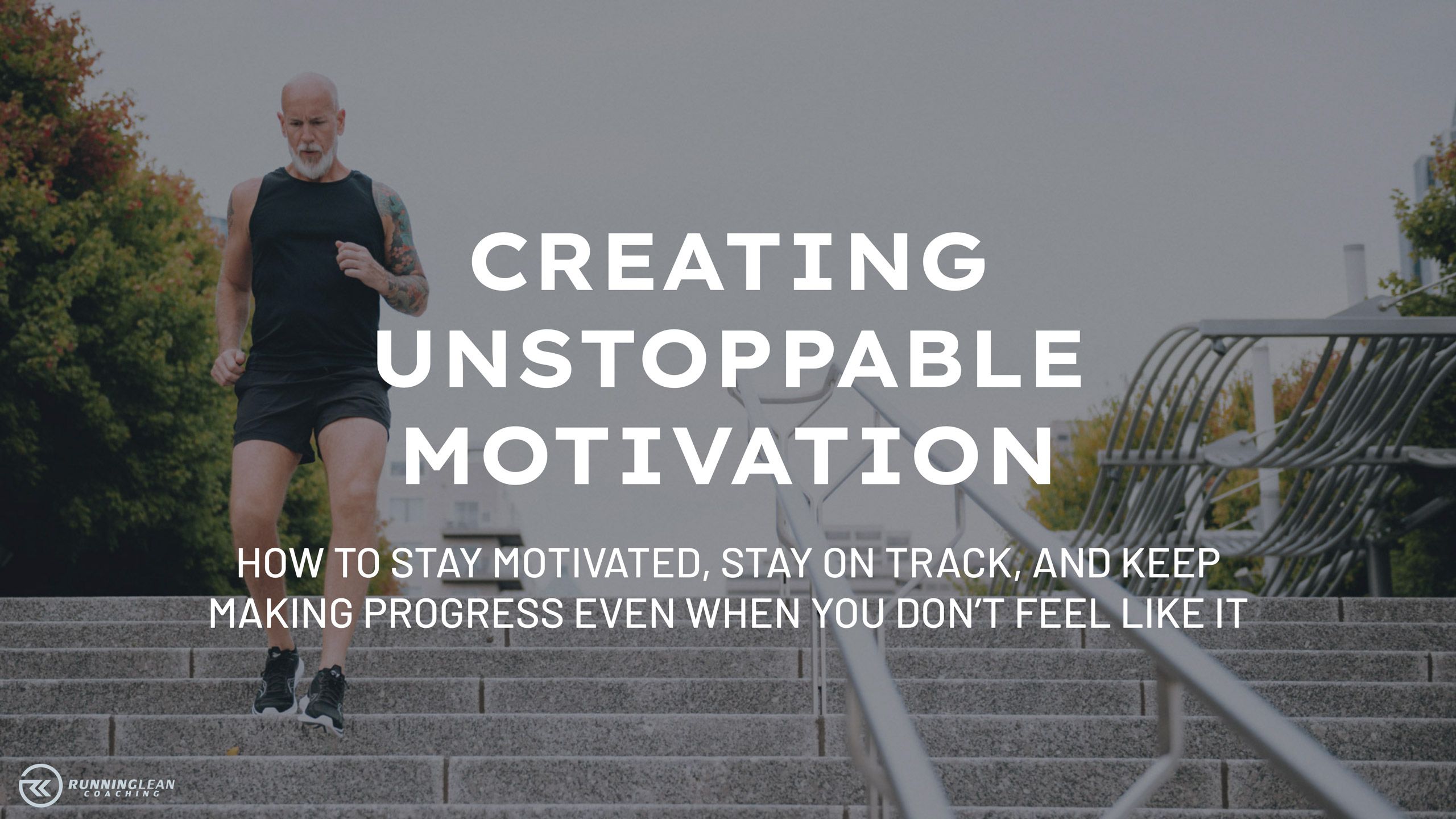 CREATING UNSTOPPABLE MOTIVATION

HOW TO STAY MOTIVATED, STAY ON TRACK, AND KEEP MAKING PROGRESS EVEN WHEN YOU DON'T FEEL LIKE IT

RUNNINGLEAN COACHING